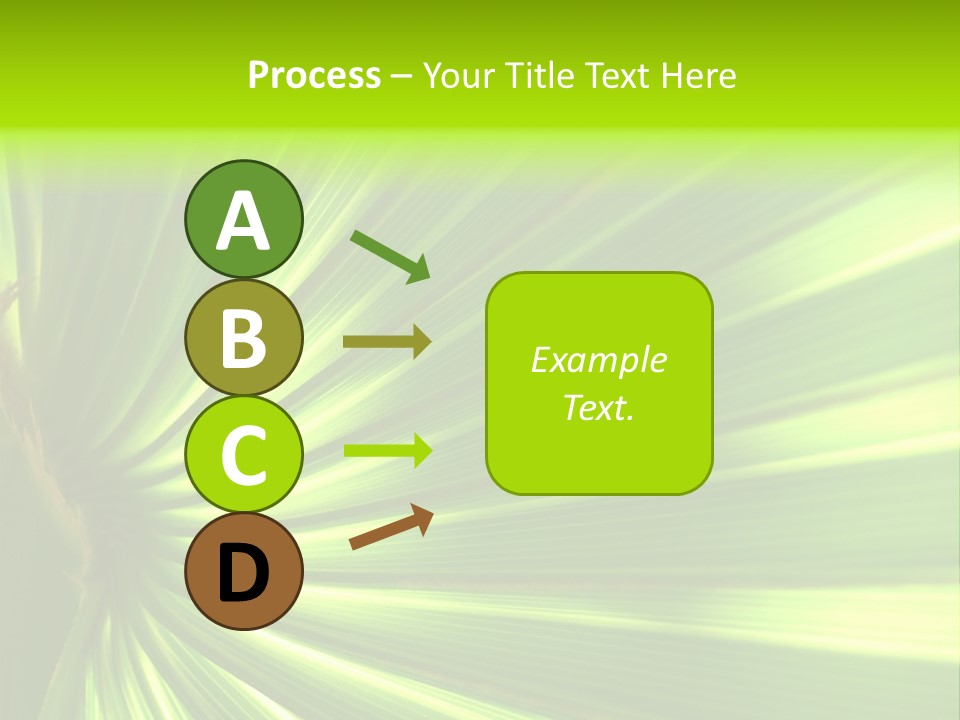 Process – Your Title Text Here

A

B

C

D

Example Text.